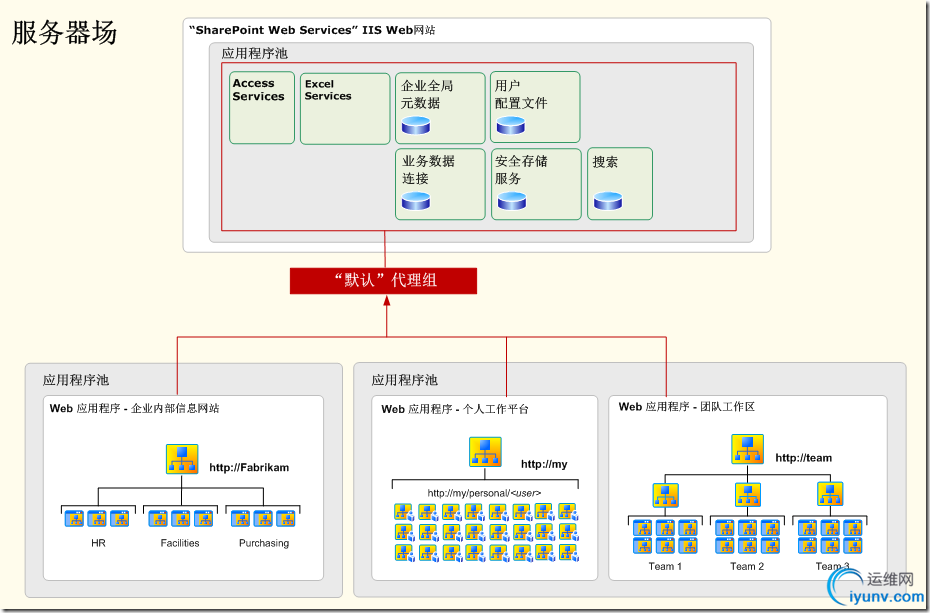 服务器场

“SharePoint Web Services” IIS Web网站

应用程序池

Access Services

Excel Services

企业全局元数据

用户配置文件

业务数据连接

安全存储服务

搜索

“默认”代理组

应用程序池

Web 应用程序 - 企业内部信息网站

http://Fabrikam

HR

Facilities

Purchasing

应用程序池

Web 应用程序 - 个人工作平台

http://my

http://my/personal/<user>

Web 应用程序 - 团队工作区

http://team

Team 1

Team 2

Team 3

运维网
iyunv.com